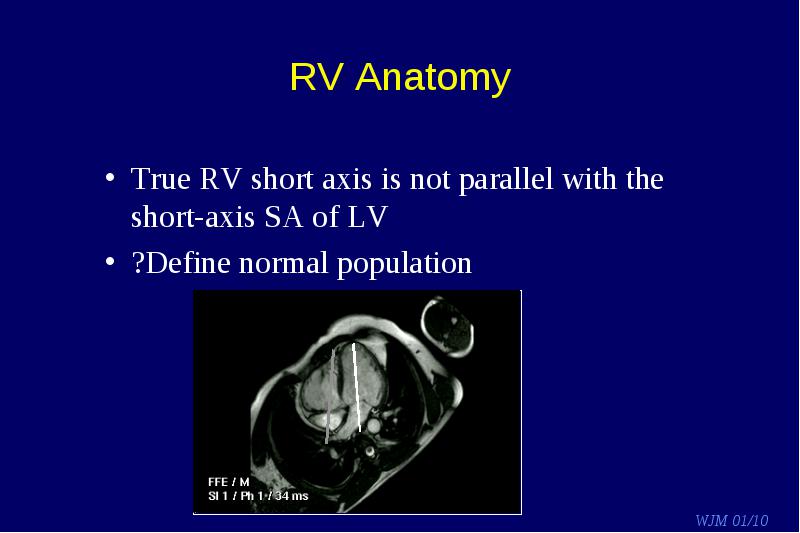 RV Anatomy

• True RV short axis is not parallel with the short-axis SA of LV

• ?Define normal population

FFE / M
SI 1 / Ph 1 / 34 ms

WJM 01/10